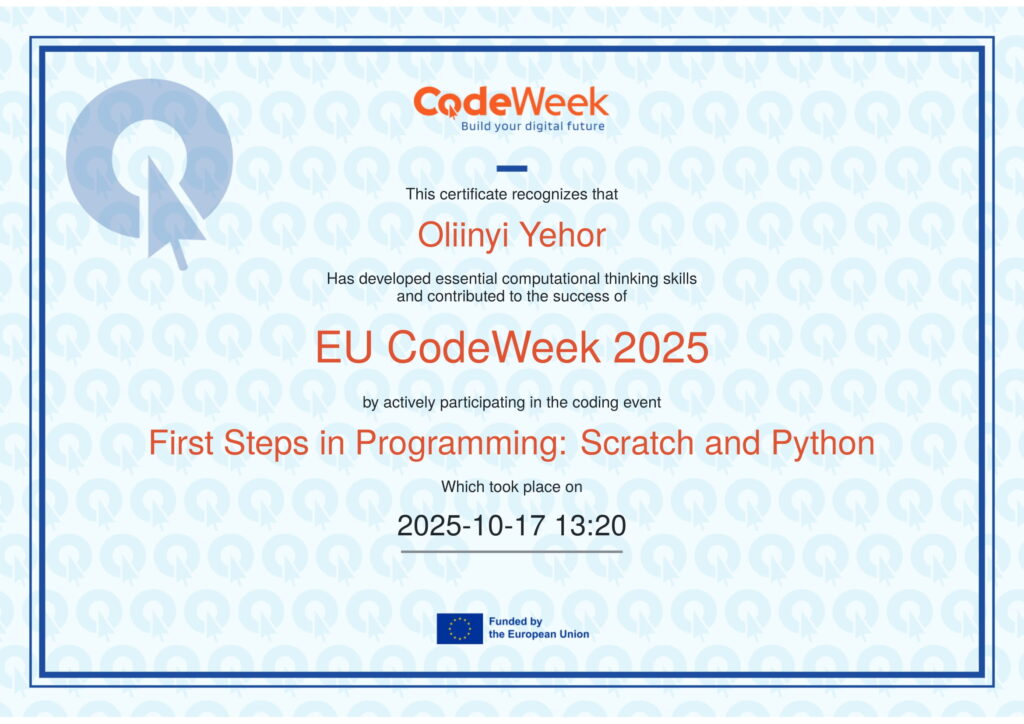 CodeWeek
Build your digital future

This certificate recognizes that

Oliinyi Yehor

Has developed essential computational thinking skills and contributed to the success of

EU CodeWeek 2025

by actively participating in the coding event

First Steps in Programming: Scratch and Python

Which took place on

2025-10-17 13:20

Funded by
the European Union